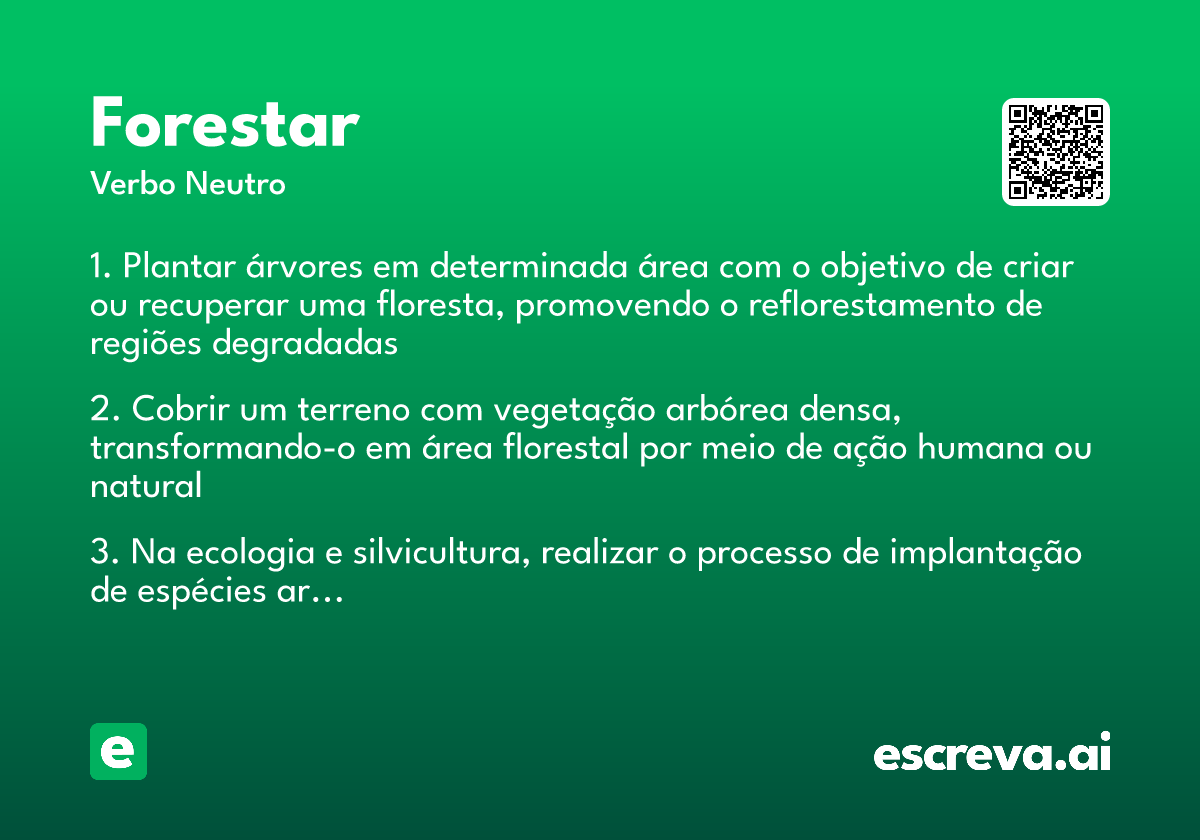 Forestar
Verbo Neutro

1. Plantar árvores em determinada área com o objetivo de criar ou recuperar uma floresta, promovendo o reflorestamento de regiões degradadas

2. Cobrir um terreno com vegetação arbórea densa, transformando-o em área florestal por meio de ação humana ou natural

3. Na ecologia e silvicultura, realizar o processo de implantação de espécies ar...

e

escreva.ai